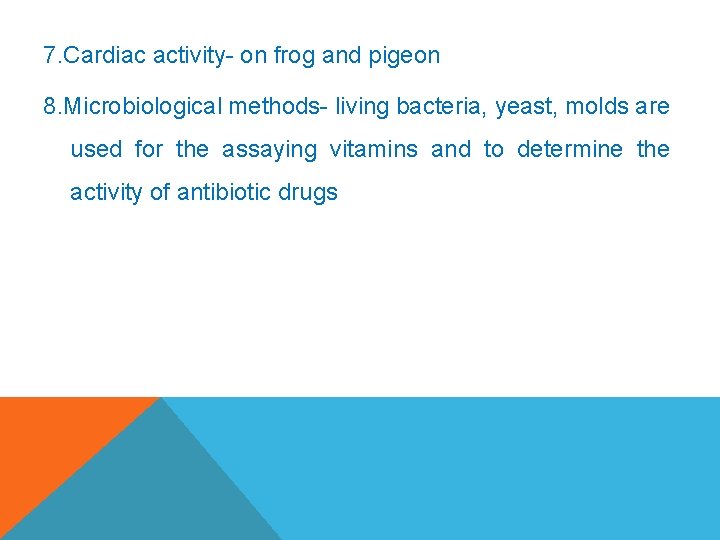 7.Cardiac activity- on frog and pigeon

8.Microbiological methods- living bacteria, yeast, molds are used for the assaying vitamins and to determine the activity of antibiotic drugs